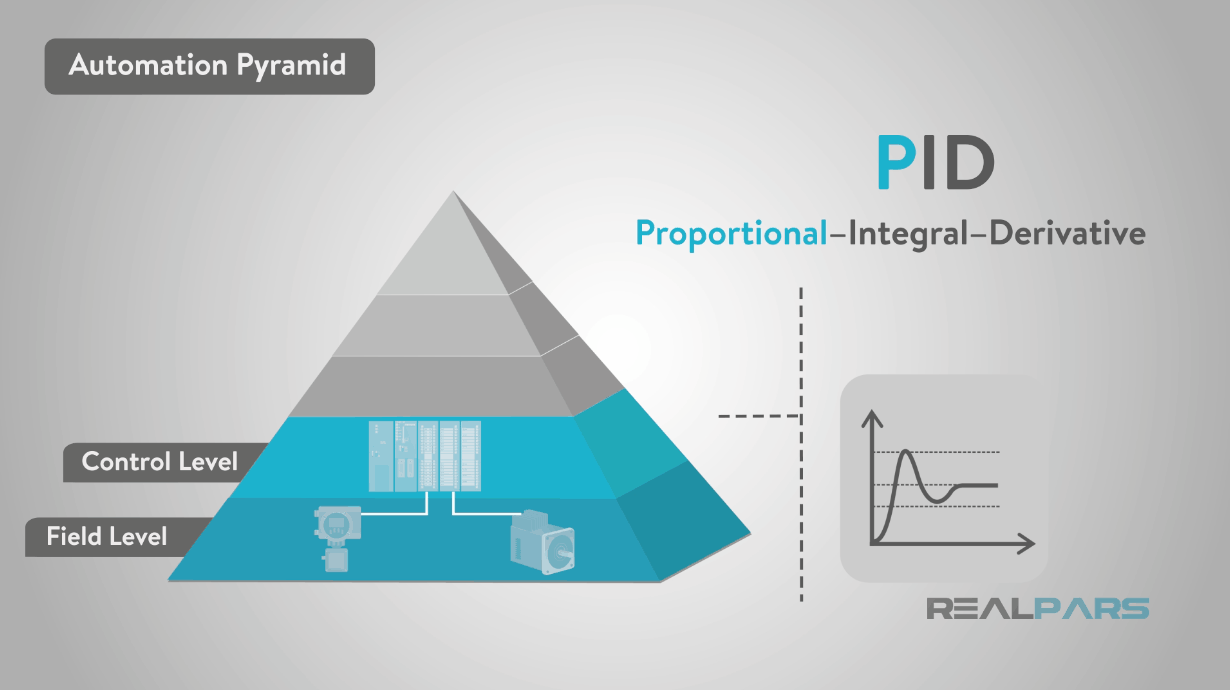 Automation Pyramid

PID

Proportional–Integral–Derivative

Control Level

Field Level

REALPARS